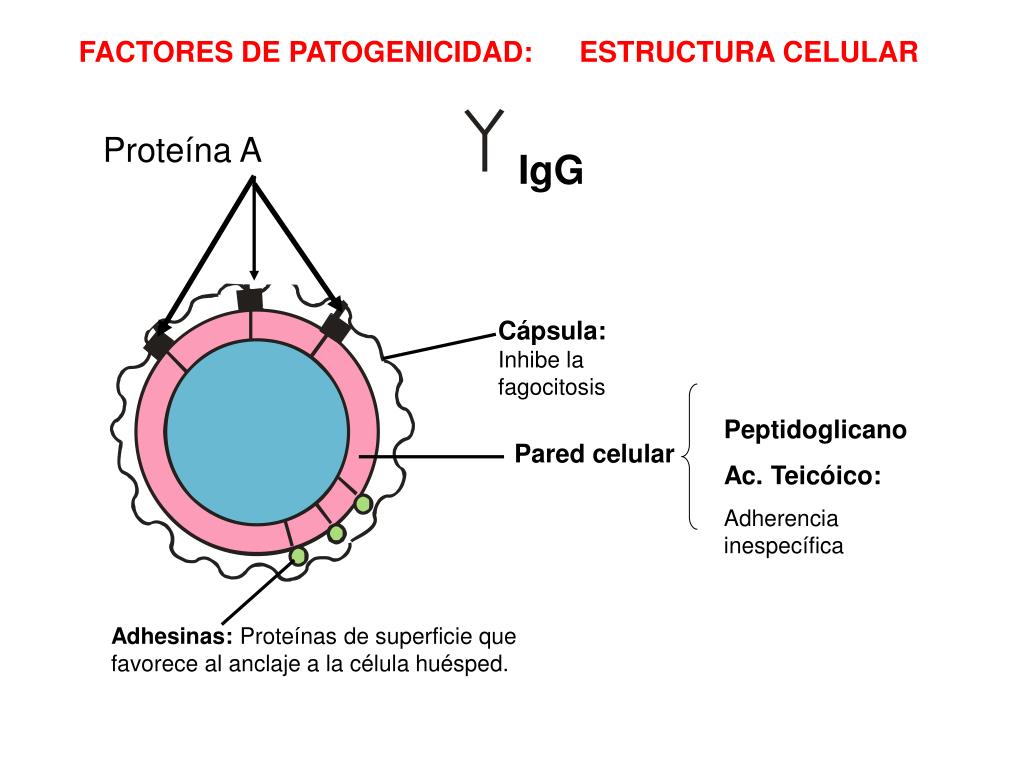 FACTORES DE PATOGENICIDAD: ESTRUCTURA CELULAR

Proteína A

IgG

Cápsula: Inhibe la fagocitosis

Pared celular

Peptidoglicano

Ac. Teicóico:

Adherencia inespecífica

Adhesinas: Proteínas de superficie que favorece al anclaje a la célula huésped.